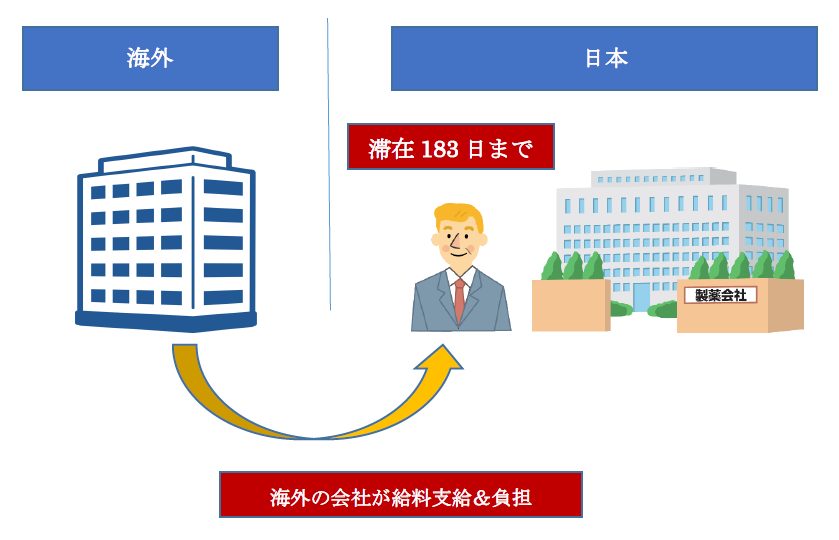 海外

日本

滞在 183 日まで

製薬会社

海外の会社が給料支給＆負担